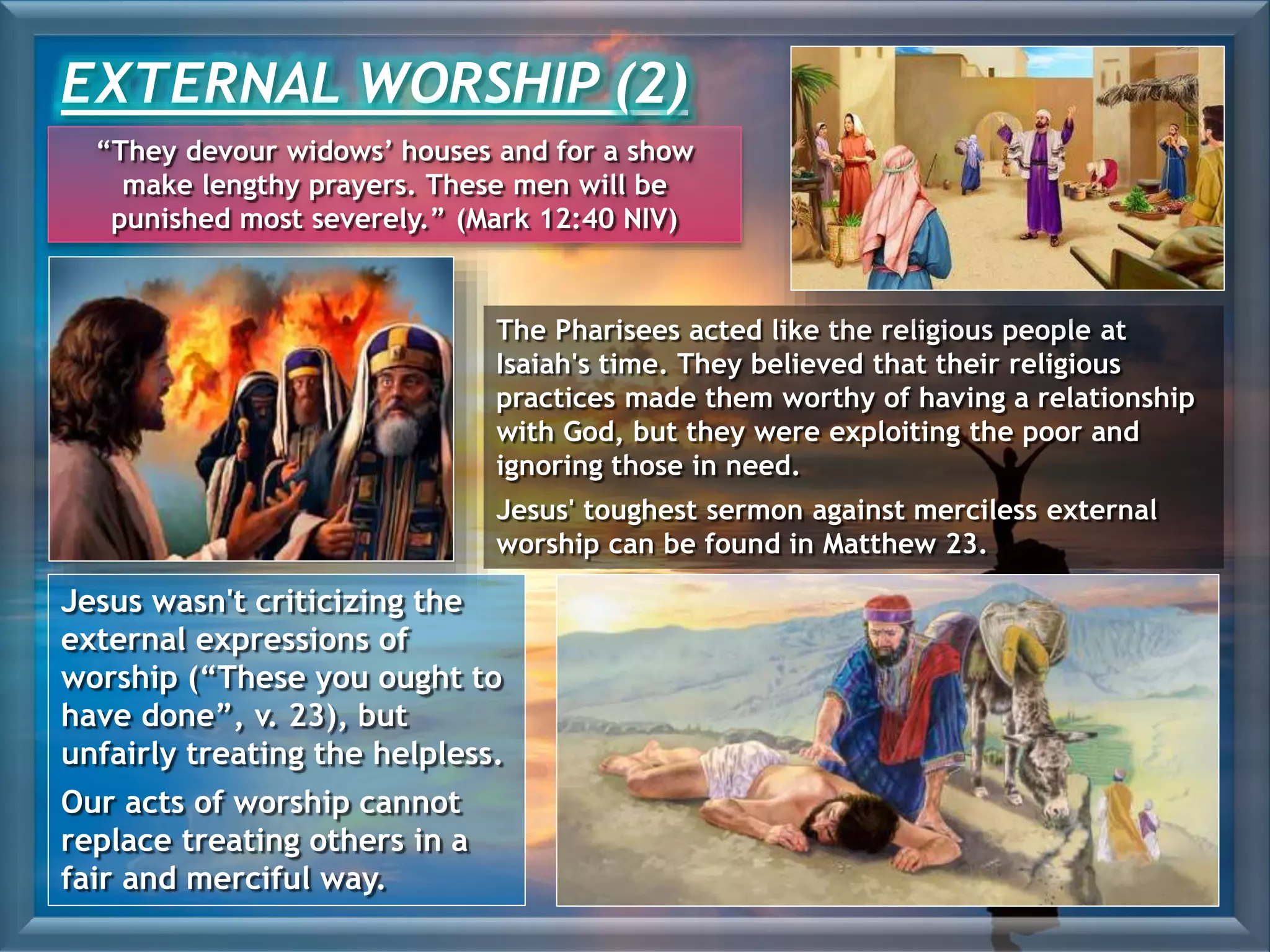 EXTERNAL WORSHIP (2)

“They devour widows’ houses and for a show make lengthy prayers. These men will be punished most severely.” (Mark 12:40 NIV)

The Pharisees acted like the religious people at Isaiah's time. They believed that their religious practices made them worthy of having a relationship with God, but they were exploiting the poor and ignoring those in need.

Jesus' toughest sermon against merciless external worship can be found in Matthew 23.

Jesus wasn't criticizing the external expressions of worship (“These you ought to have done”, v. 23), but unfairly treating the helpless.

Our acts of worship cannot replace treating others in a fair and merciful way.